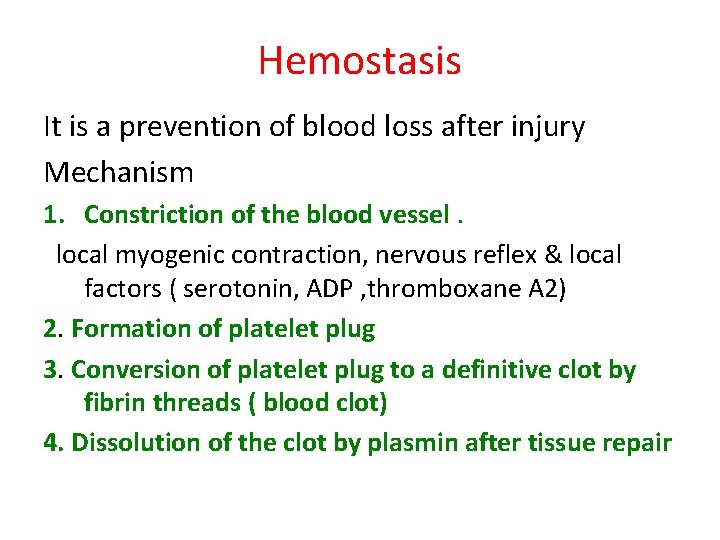 Hemostasis

It is a prevention of blood loss after injury

Mechanism

1. Constriction of the blood vessel .

local myogenic contraction, nervous reflex & local factors ( serotonin, ADP ,thromboxane A2)

2. Formation of platelet plug

3. Conversion of platelet plug to a definitive clot by fibrin threads ( blood clot)

4. Dissolution of the clot by plasmin after tissue repair